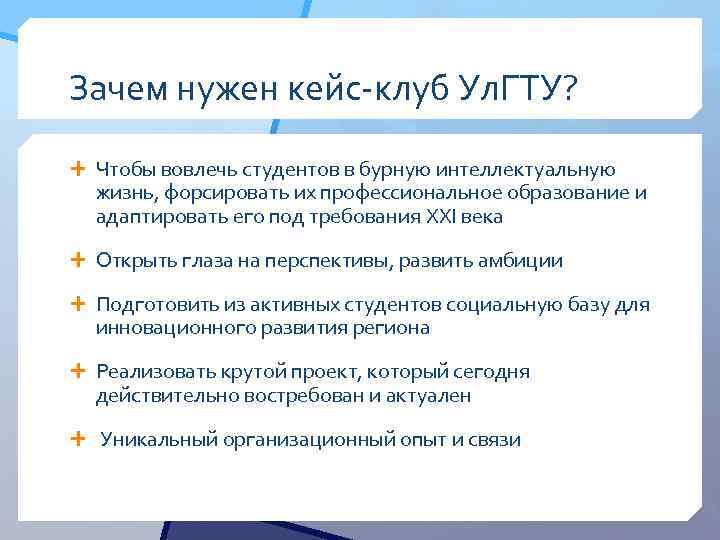 Зачем нужен кейс-клуб УлГТУ?

+ Чтобы вовлечь студентов в бурную интеллектуальную жизнь, форсировать их профессиональное образование и адаптировать его под требования XXI века

+ Открыть глаза на перспективы, развить амбиции

+ Подготовить из активных студентов социальную базу для инновационного развития региона

+ Реализовать крутой проект, который сегодня действительно востребован и актуален

+ Уникальный организационный опыт и связи